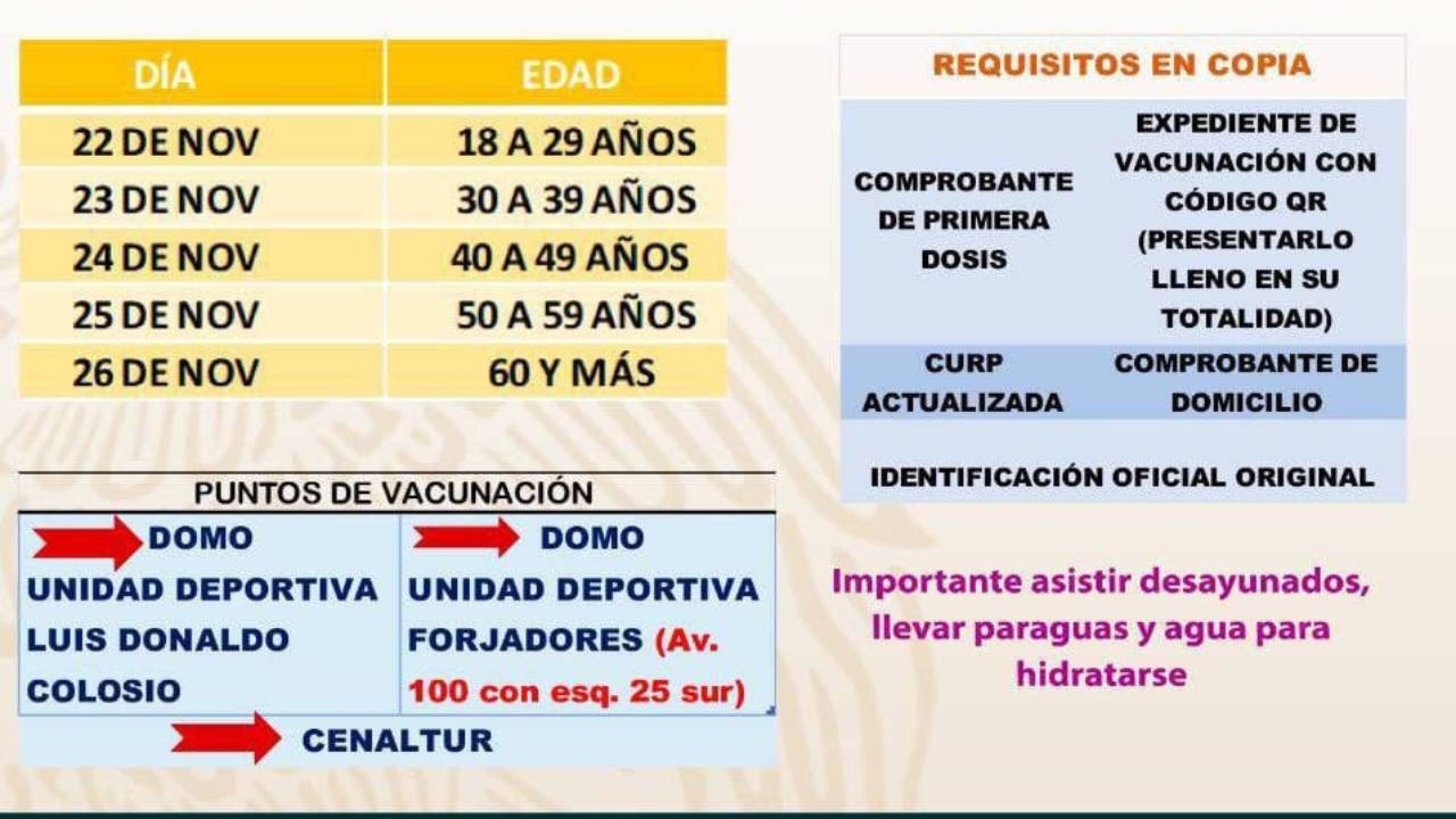 | DÍA | EDAD |
|---|---|
| 22 DE NOV | 18 A 29 AÑOS |
| 23 DE NOV | 30 A 39 AÑOS |
| 24 DE NOV | 40 A 49 AÑOS |
| 25 DE NOV | 50 A 59 AÑOS |
| 26 DE NOV | 60 Y MÁS |

PUNTOS DE VACUNACIÓN

| DOMO UNIDAD DEPORTIVA LUIS DONALDO COLOSIO | DOMO UNIDAD DEPORTIVA FORJADORES (Av. 100 con esq. 25 sur) |
|---|---|

CENALTUR

REQUISITOS EN COPIA

| COMPROBANTE DE PRIMERA DOSIS | EXPEDIENTE DE VACUNACIÓN CON CÓDIGO QR (PRESENTARLO LLENO EN SU TOTALIDAD) |
|---|---|
| CURP ACTUALIZADA | COMPROBANTE DE DOMICILIO |

IDENTIFICACIÓN OFICIAL ORIGINAL

Importante asistir desayunados, llevar paraguas y agua para hidratarse